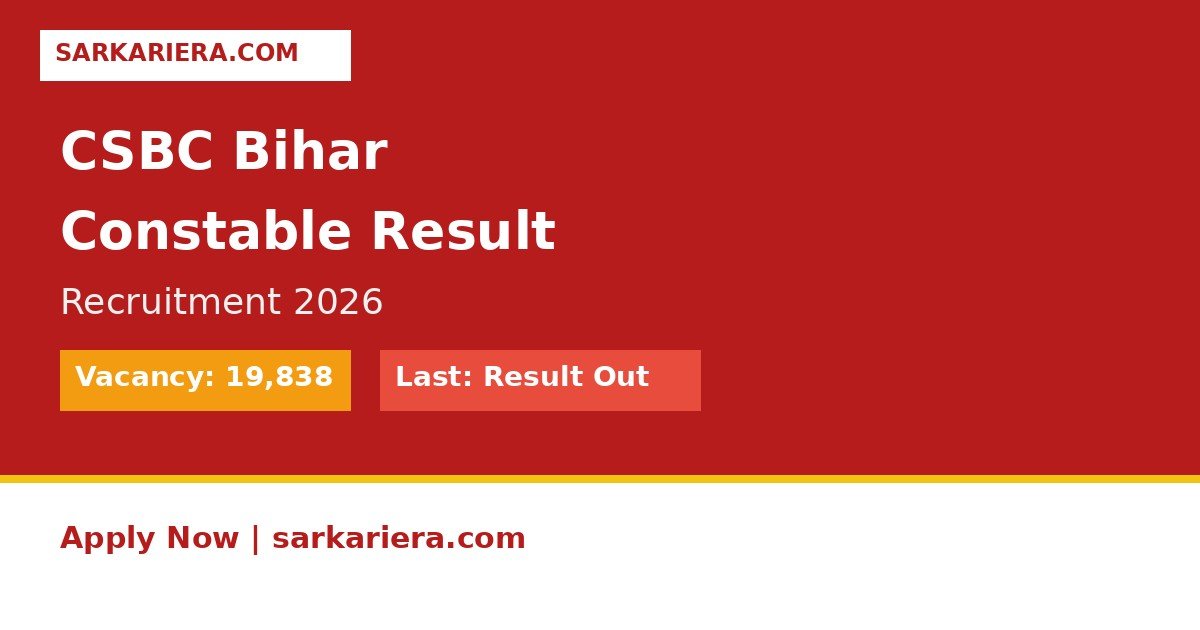 SARKARIERA.COM

CSBC Bihar
Constable Result

Recruitment 2026

Vacancy: 19,838

Last: Result Out

Apply Now | sarkariera.com